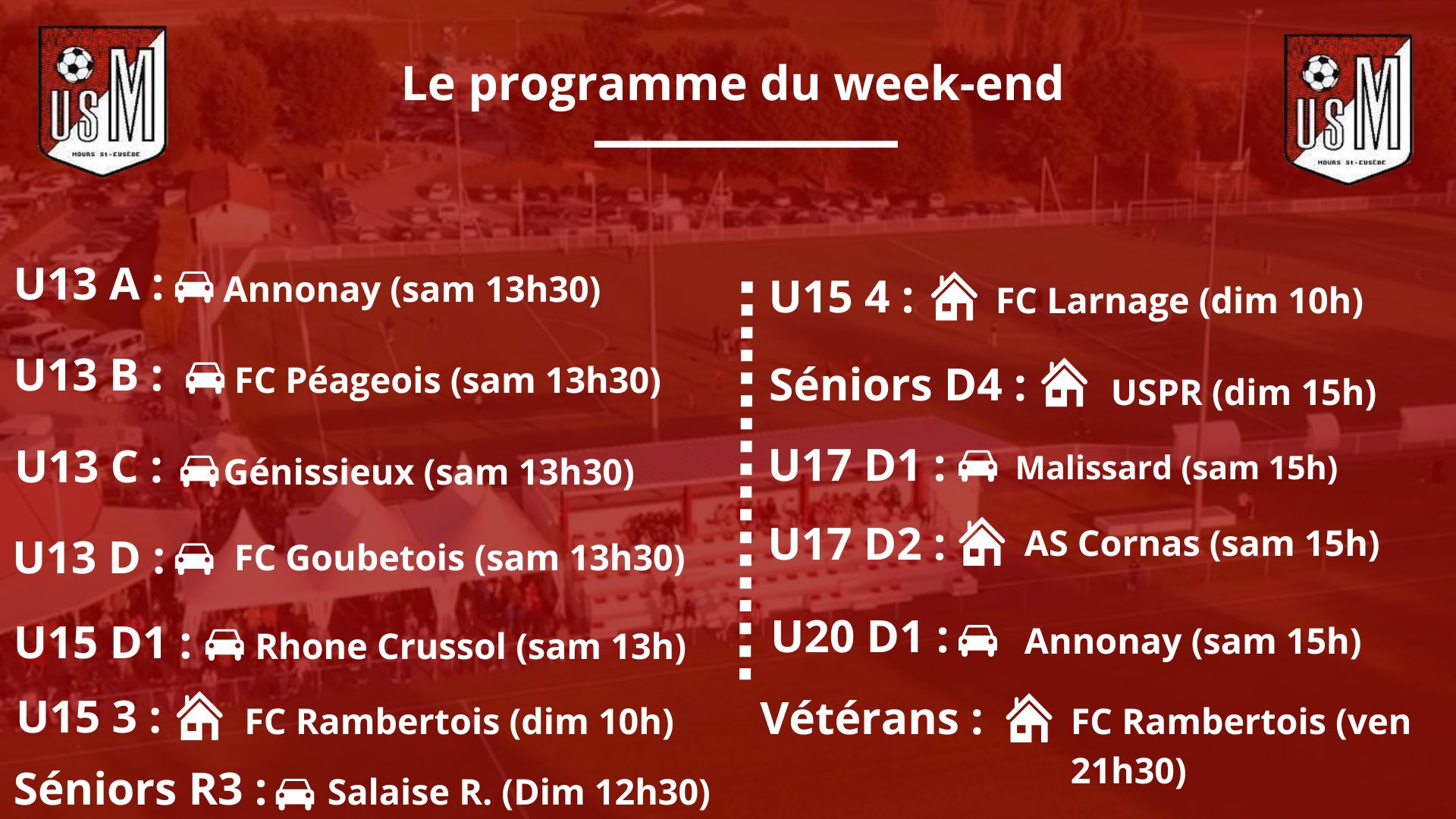 USM
MOURS St-EUSÈBE

Le programme du week-end

USM
MOURS St-EUSÈBE

U13 A : Annonay (sam 13h30)

U13 B : FC Péageois (sam 13h30)

U13 C : Génissieux (sam 13h30)

U13 D : FC Goubetois (sam 13h30)

U15 D1 : Rhone Crussol (sam 13h)

U15 3 : FC Rambertois (dim 10h)

Séniors R3 : Salaise R. (Dim 12h30)

U15 4 : FC Larnage (dim 10h)

Séniors D4 : USPR (dim 15h)

U17 D1 : Malissard (sam 15h)

U17 D2 : AS Cornas (sam 15h)

U20 D1 : Annonay (sam 15h)

Vétérans : FC Rambertois (ven 21h30)